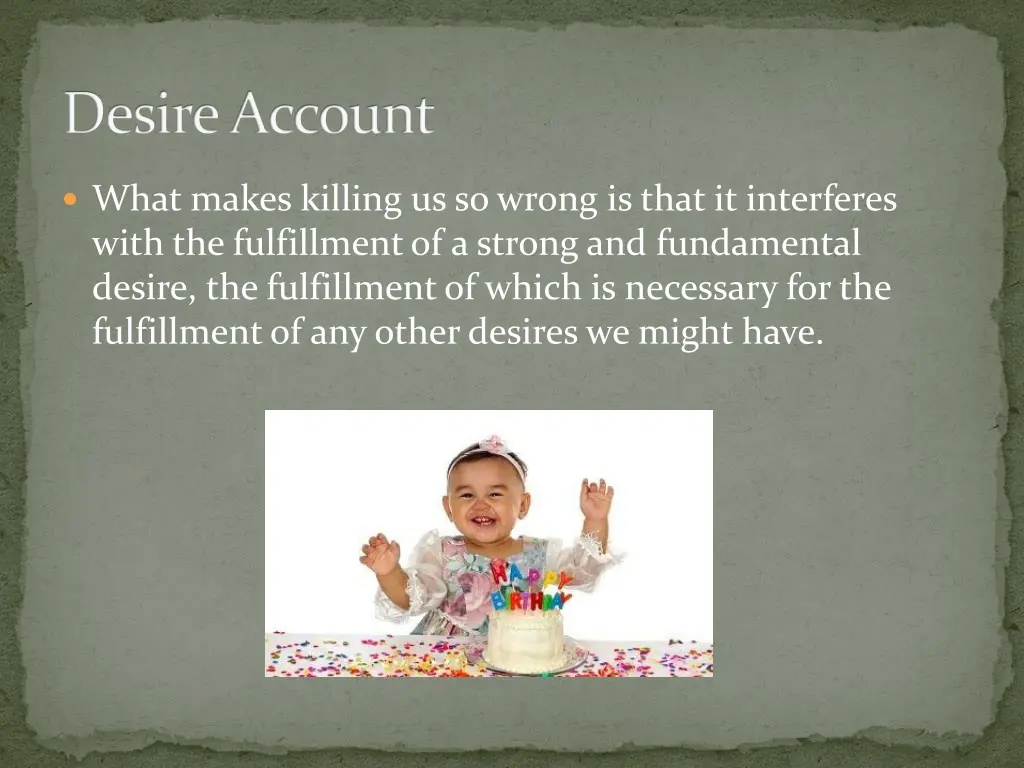 Desire Account

What makes killing us so wrong is that it interferes with the fulfillment of a strong and fundamental desire, the fulfillment of which is necessary for the fulfillment of any other desires we might have.

HAPPY BIRTHDAY